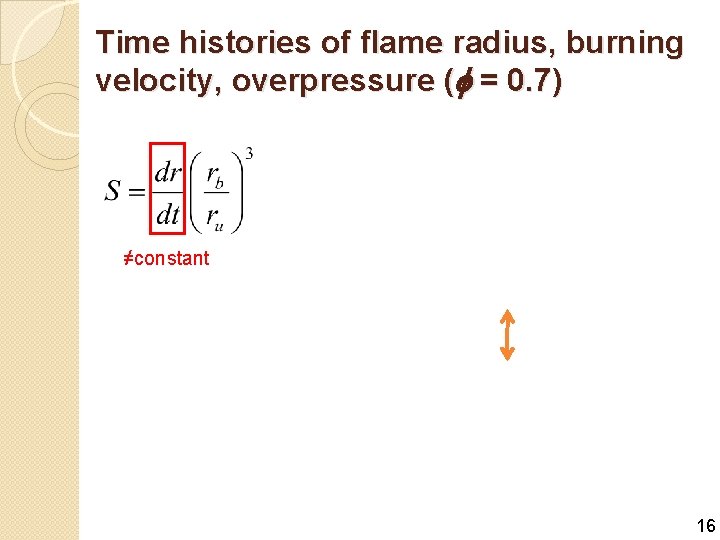 Time histories of flame radius, burning velocity, overpressure ($\phi$ = 0.7)

$S = \frac{dr}{dt}\left(\frac{r_b}{r_u}\right)^3$

≠constant

16